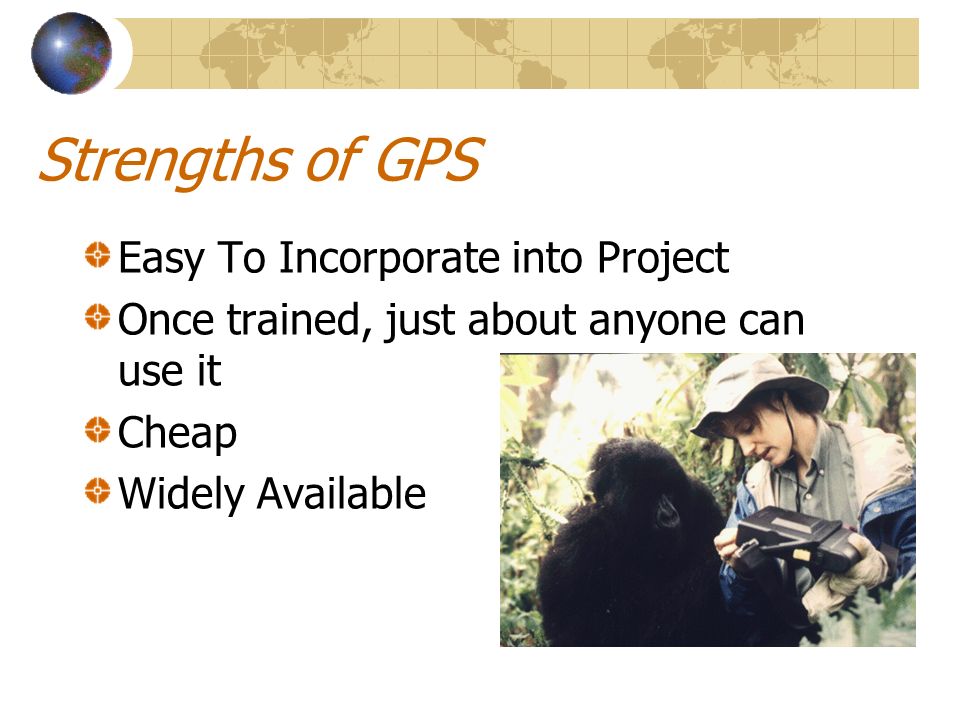 Strengths of GPS

Easy To Incorporate into Project

Once trained, just about anyone can use it

Cheap

Widely Available